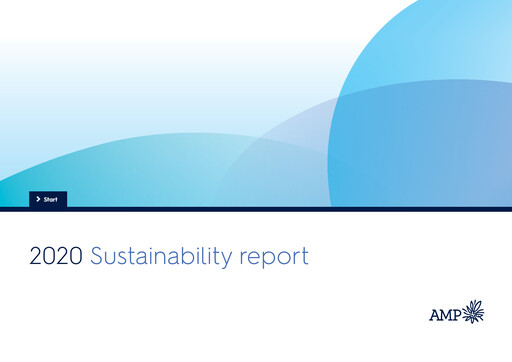 > Start

2020 Sustainability report

AMP